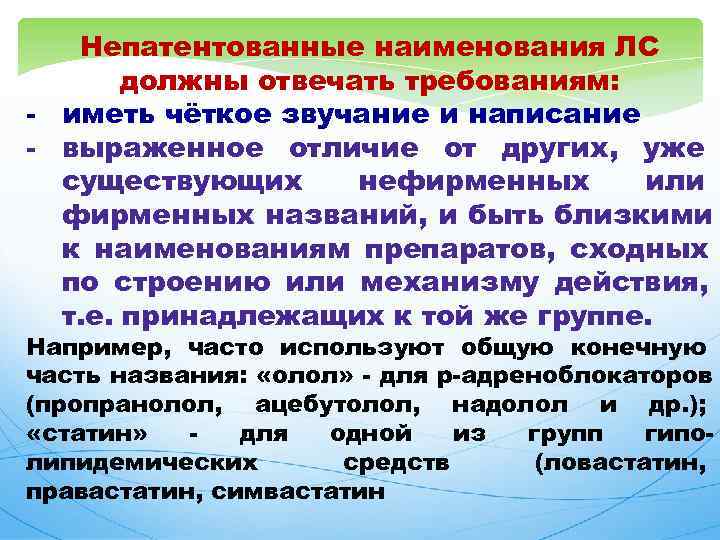 Непатентованные наименования ЛС должны отвечать требованиям:

- иметь чёткое звучание и написание
- выраженное отличие от других, уже существующих нефирменных или фирменных названий, и быть близкими к наименованиям препаратов, сходных по строению или механизму действия, т.е. принадлежащих к той же группе.

Например, часто используют общую конечную часть названия: «олол» - для р-адреноблокаторов (пропранолол, ацебутолол, надолол и др.); «статин» - для одной из групп гиполипидемических средств (ловастатин, правастатин, симвастатин